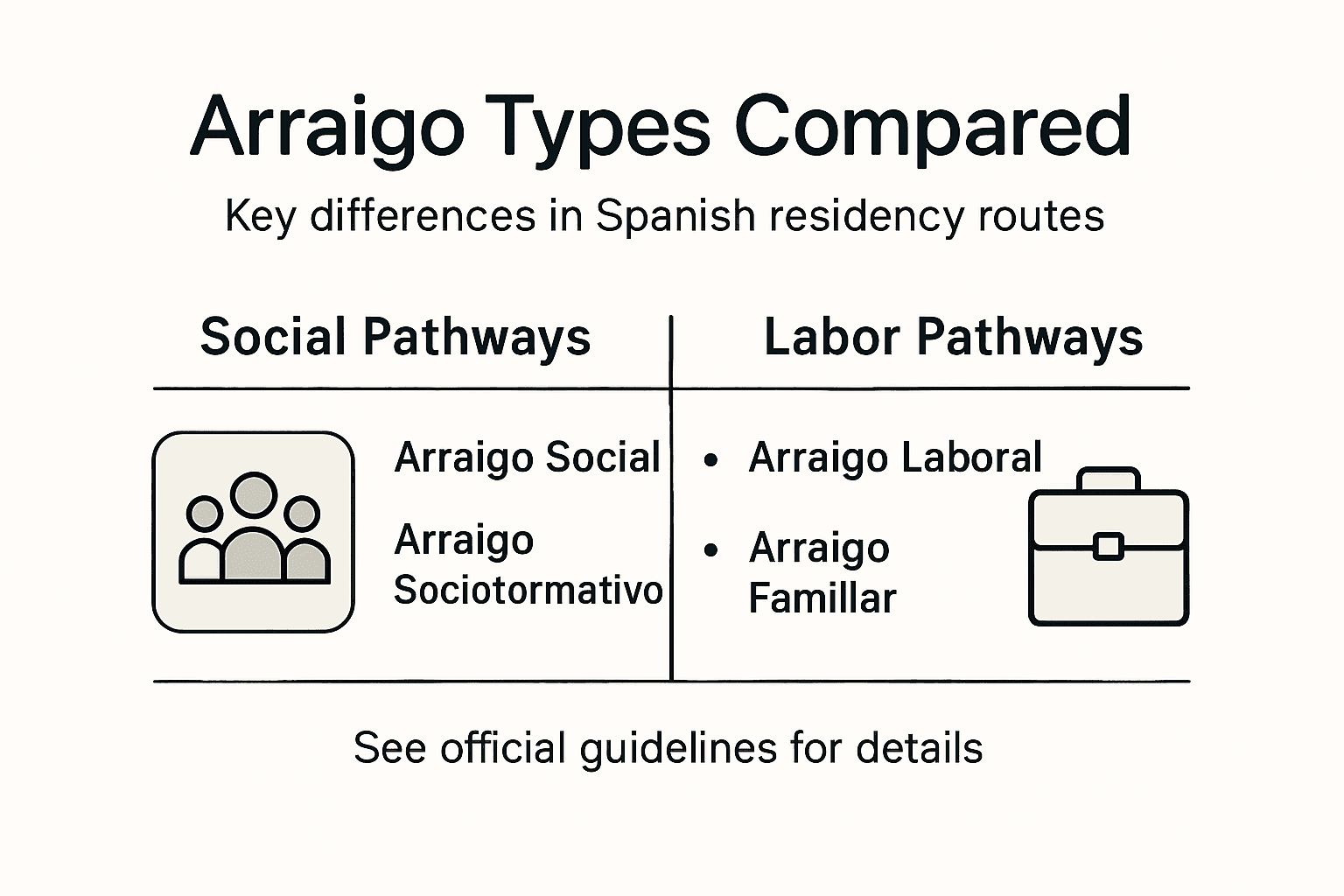 Arraigo Types Compared

Key differences in Spanish residency routes

| Social Pathways | Labor Pathways |
|---|---|
| Arraigo Social<br>Arraigo Sociotormativo | • Arraigo Laboral<br>• Arraigo Famillar |

See official guidelines for details